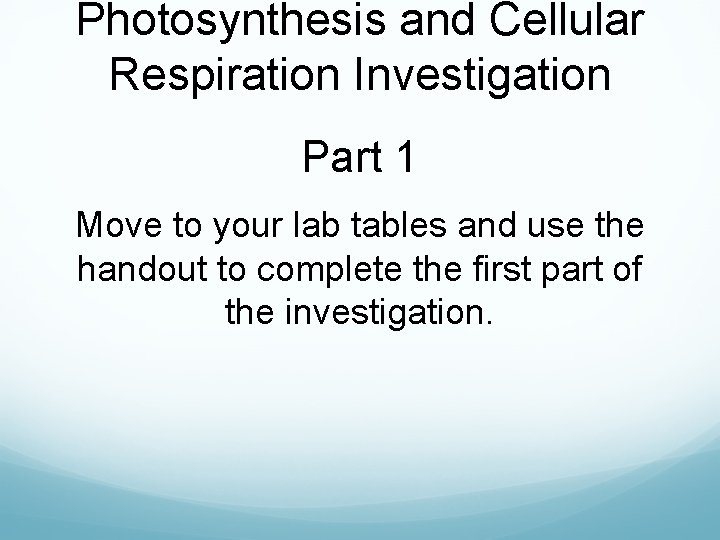 Photosynthesis and Cellular Respiration Investigation

Part 1

Move to your lab tables and use the handout to complete the first part of the investigation.